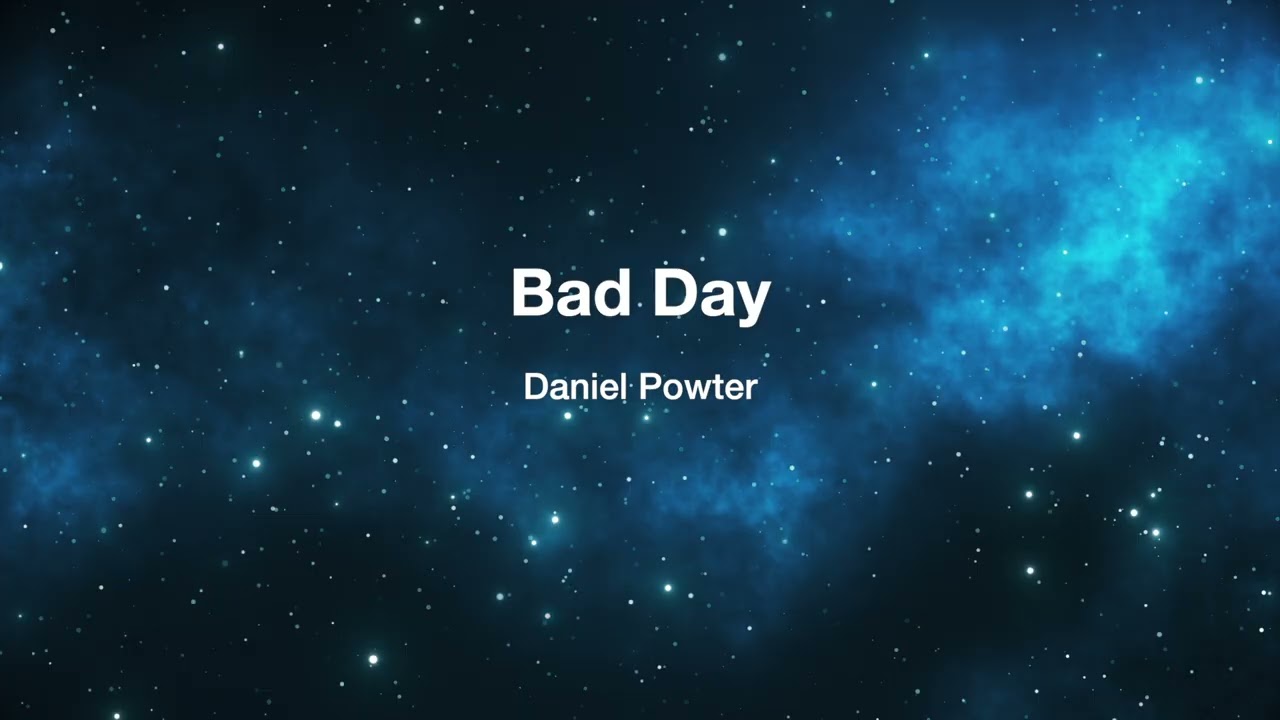 Bad Day

Daniel Powter